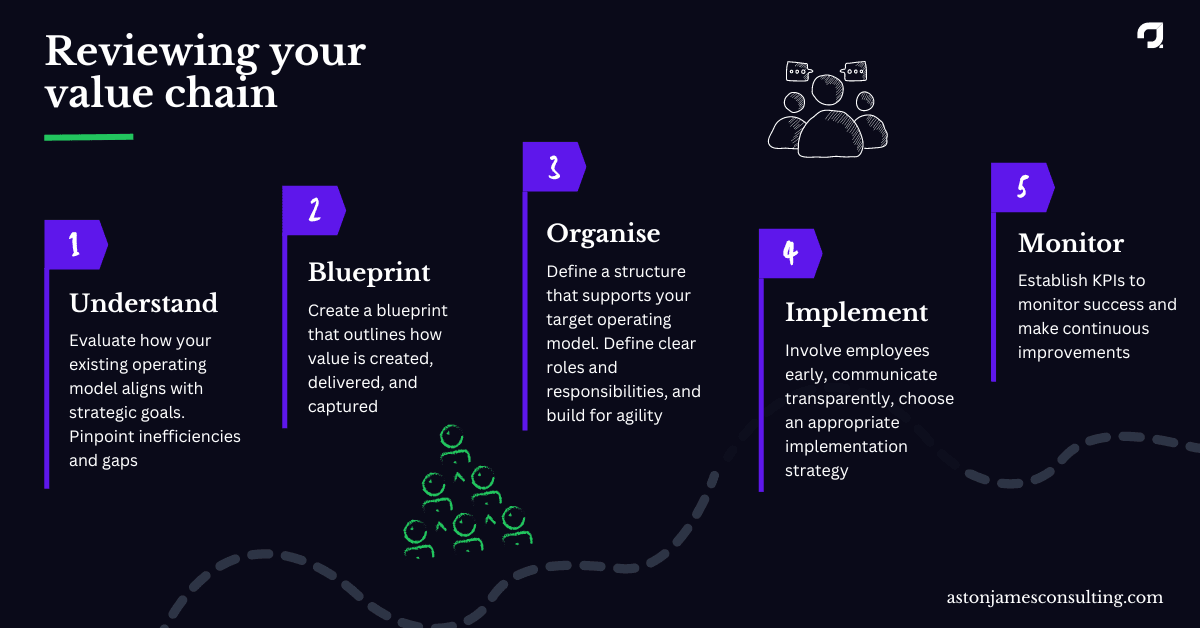 Reviewing your value chain

1
Understand
Evaluate how your existing operating model aligns with strategic goals. Pinpoint inefficiencies and gaps

2
Blueprint
Create a blueprint that outlines how value is created, delivered, and captured

3
Organise
Define a structure that supports your target operating model. Define clear roles and responsibilities, and build for agility

4
Implement
Involve employees early, communicate transparently, choose an appropriate implementation strategy

5
Monitor
Establish KPIs to monitor success and make continuous improvements

astonjamesconsulting.com